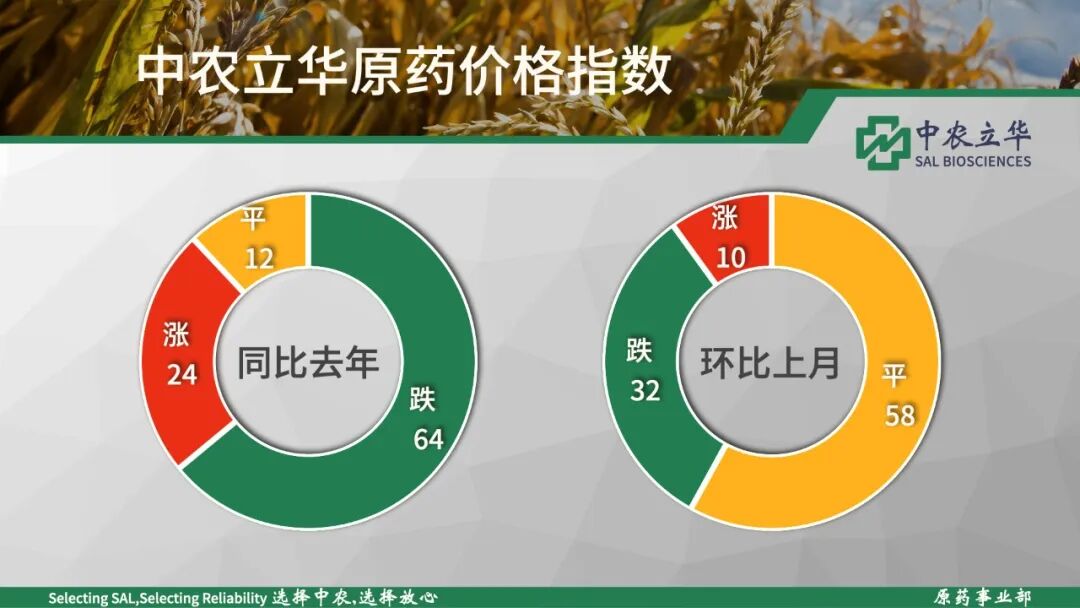 中农立华原药价格指数

中农立华
SAL BIOSCIENCES

平
12
涨
24
同比去年
跌
64

涨
10
跌
32
环比上月
平
58

Selecting SAL,Selecting Reliability 选择中农,选择放心

原药事业部